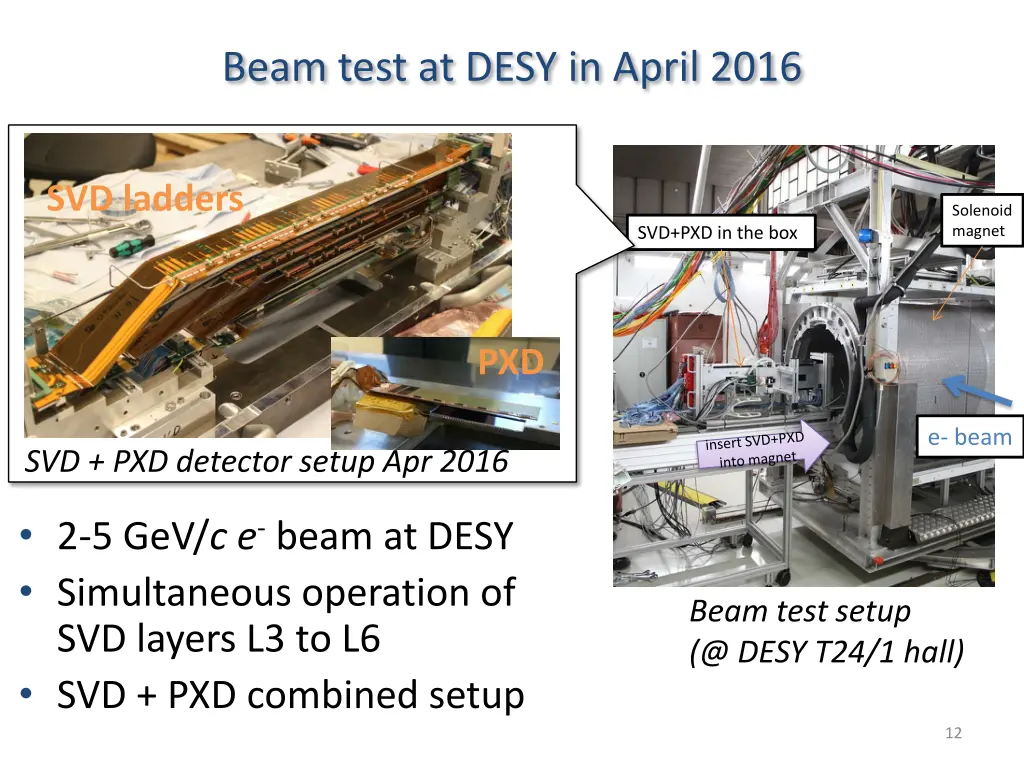 Beam test at DESY in April 2016

SVD ladders

PXD

SVD + PXD detector setup Apr 2016

SVD+PXD in the box

Solenoid magnet

insert SVD+PXD into magnet

e- beam

Beam test setup
(@ DESY T24/1 hall)

• 2-5 GeV/$c$ $e^-$ beam at DESY
• Simultaneous operation of SVD layers L3 to L6
• SVD + PXD combined setup

12